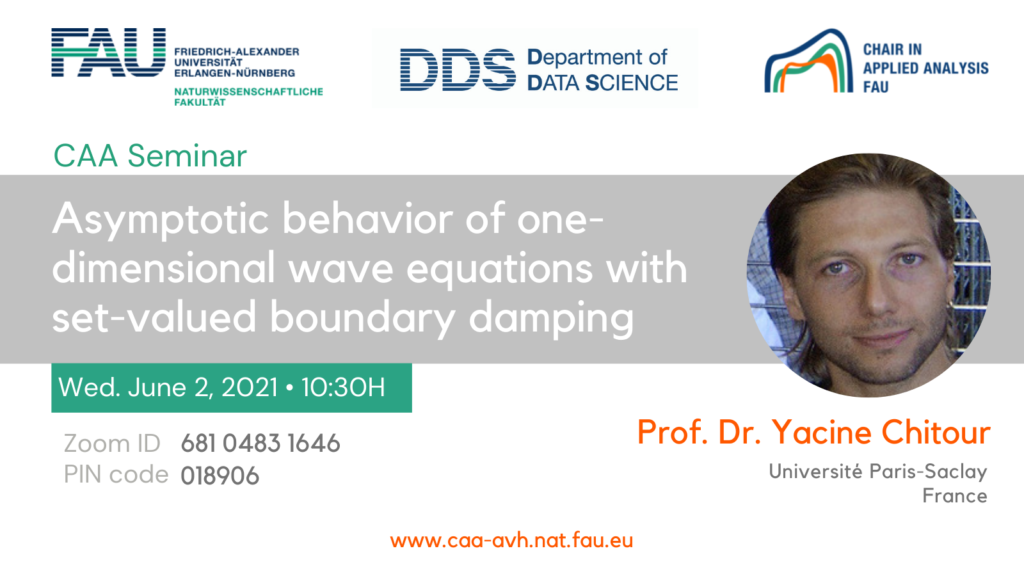 FAU FRIEDRICH-ALEXANDER UNIVERSITÄT ERLANGEN-NÜRNBERG
NATURWISSENSCHAFTLICHE FAKULTÄT

DDS Department of DATA SCIENCE

CHAIR IN APPLIED ANALYSIS FAU

CAA Seminar

Asymptotic behavior of one-dimensional wave equations with set-valued boundary damping

Wed. June 2, 2021 • 10:30H

Zoom ID 681 0483 1646
PIN code 018906

Prof. Dr. Yacine Chitour

Université Paris-Saclay
France

www.caa-avh.nat.fau.eu